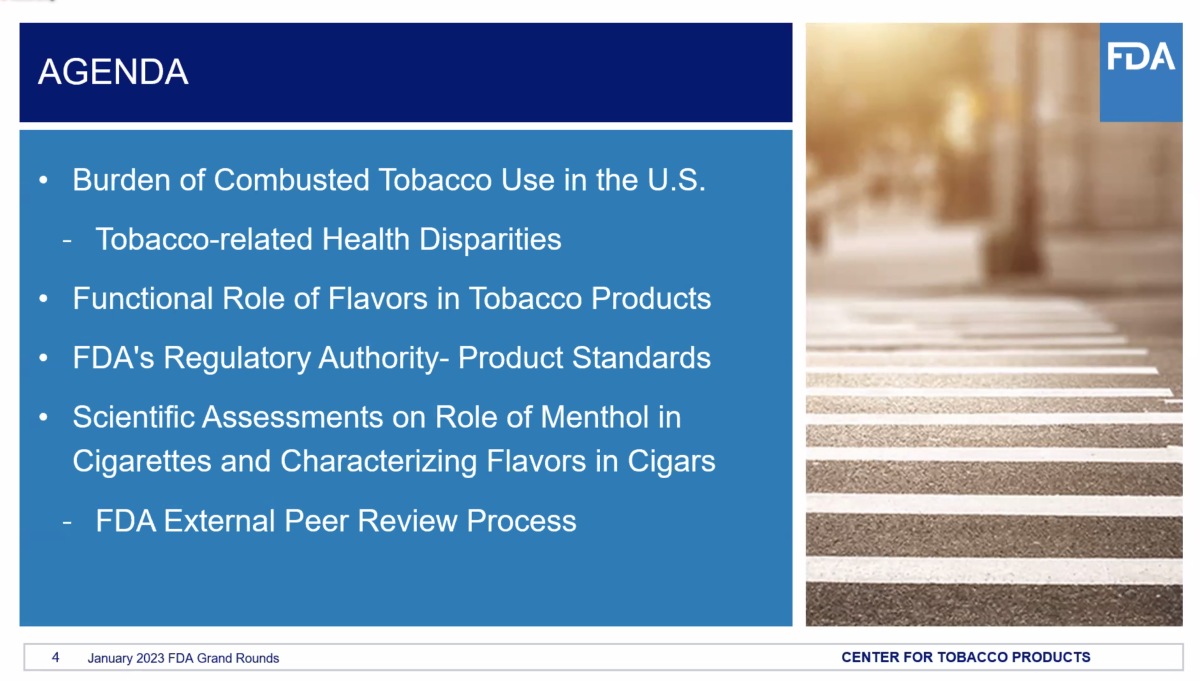 AGENDA

FDA

• Burden of Combusted Tobacco Use in the U.S.

- Tobacco-related Health Disparities

• Functional Role of Flavors in Tobacco Products

• FDA's Regulatory Authority- Product Standards

• Scientific Assessments on Role of Menthol in Cigarettes and Characterizing Flavors in Cigars

- FDA External Peer Review Process

4 January 2023 FDA Grand Rounds

CENTER FOR TOBACCO PRODUCTS